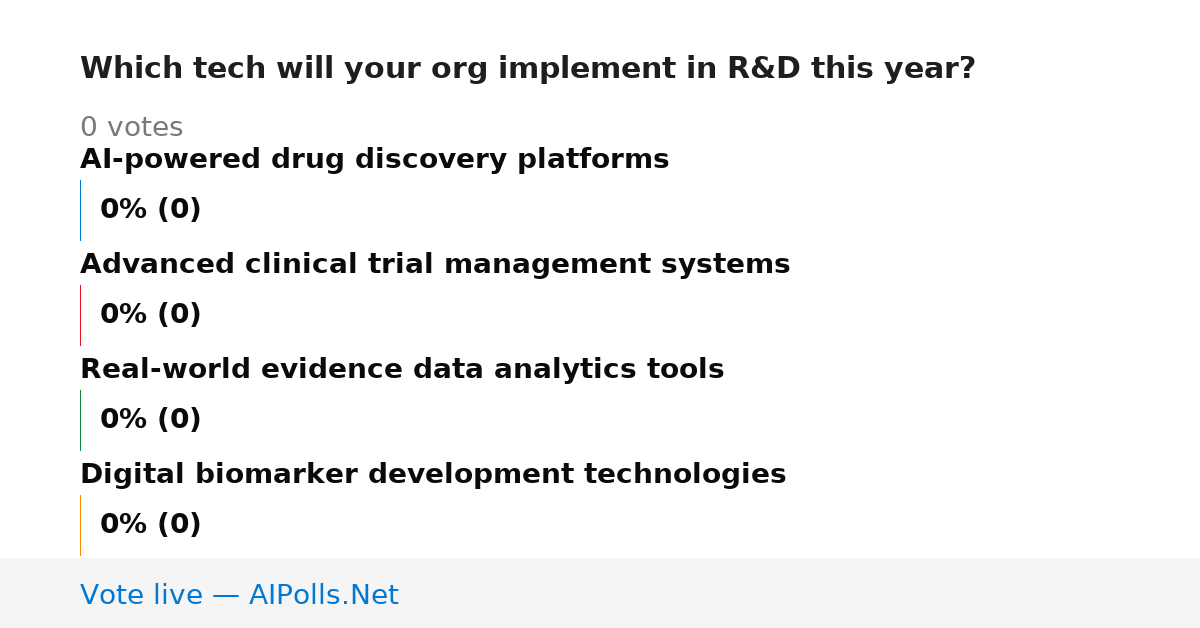 Which tech will your org implement in R&D this year?

0 votes

AI-powered drug discovery platforms

0% (0)

Advanced clinical trial management systems

0% (0)

Real-world evidence data analytics tools

0% (0)

Digital biomarker development technologies

0% (0)

Vote live — AIPolls.Net